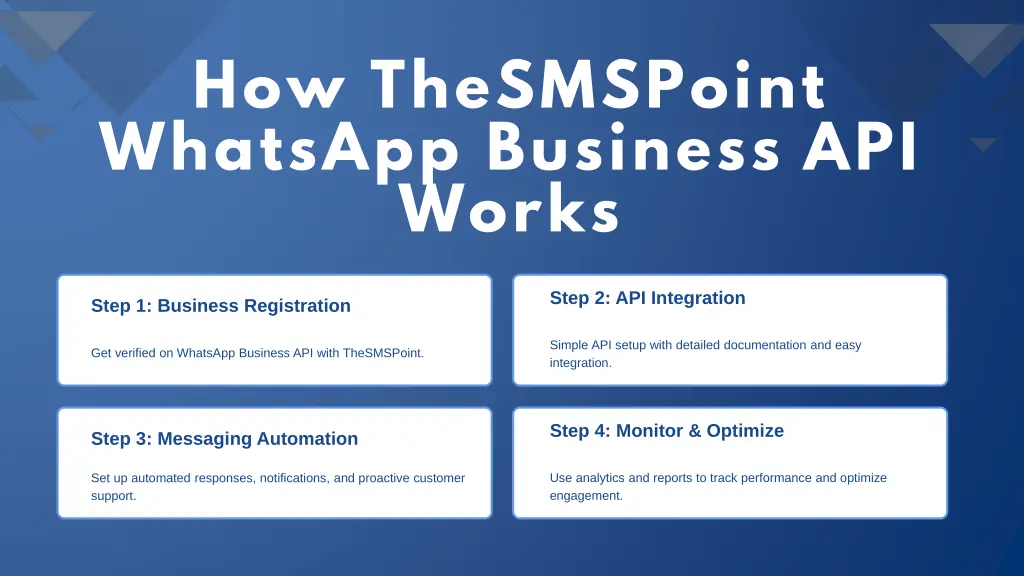 How TheSMSPoint WhatsApp Business API Works

Step 1: Business Registration

Get verified on WhatsApp Business API with TheSMSPoint.

Step 2: API Integration

Simple API setup with detailed documentation and easy integration.

Step 3: Messaging Automation

Set up automated responses, notifications, and proactive customer support.

Step 4: Monitor & Optimize

Use analytics and reports to track performance and optimize engagement.